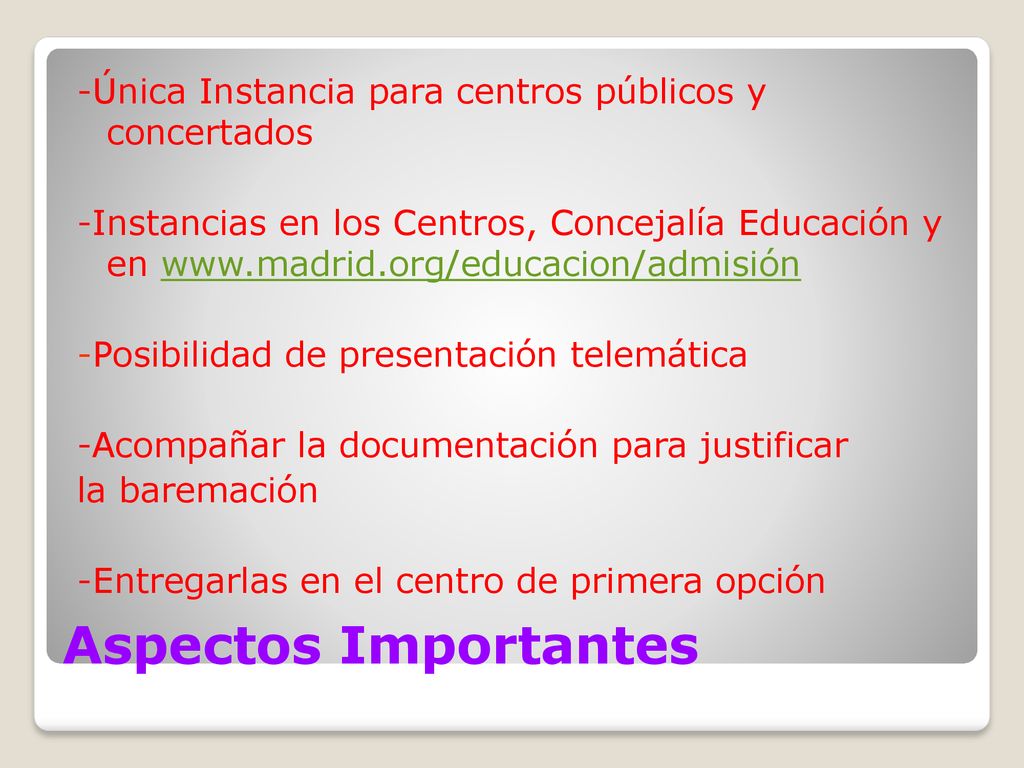 -Única Instancia para centros públicos y concertados

-Instancias en los Centros, Concejalía Educación y en www.madrid.org/educacion/admisión

-Posibilidad de presentación telemática

-Acompañar la documentación para justificar la baremación

-Entregarlas en el centro de primera opción

Aspectos Importantes